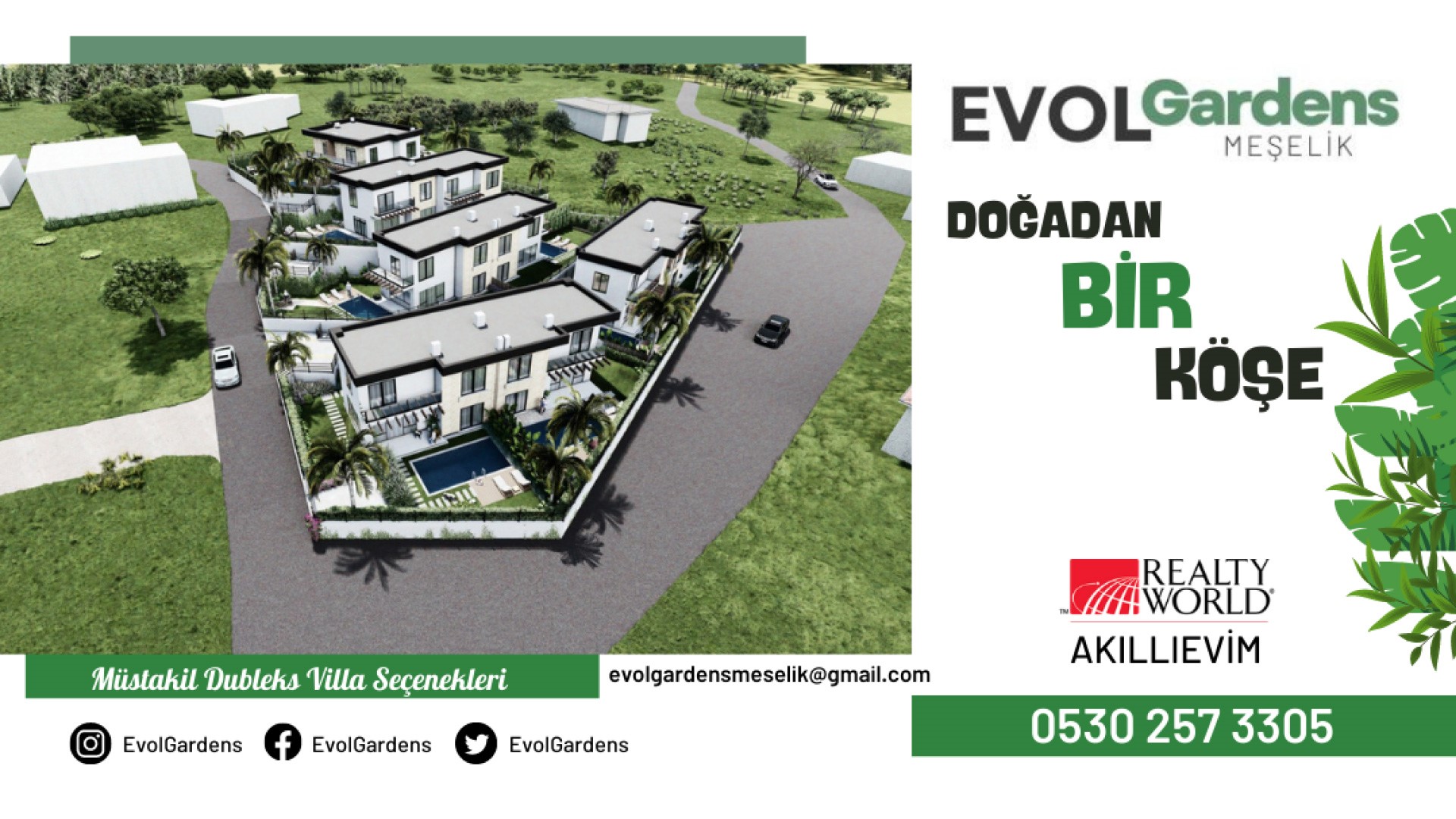 EVOLGardens
MEŞELİK

DOĞADAN
BİR
KÖŞE

REALTY WORLD
AKILLIEVİM

Müstakil Dubleks Villa Seçenekleri

evolgardensmeselik@gmail.com

0530 257 3305

EvolGardens EvolGardens EvolGardens